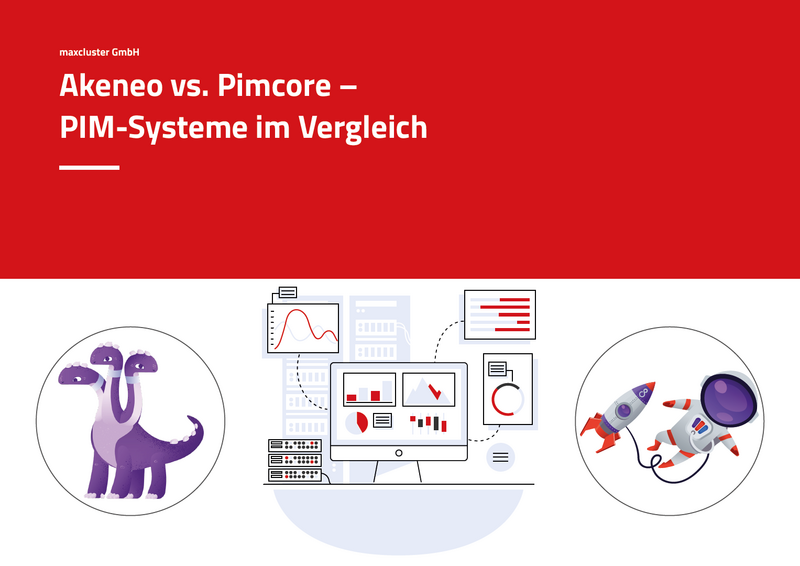 maxcluster GmbH

Akeneo vs. Pimcore – PIM-Systeme im Vergleich